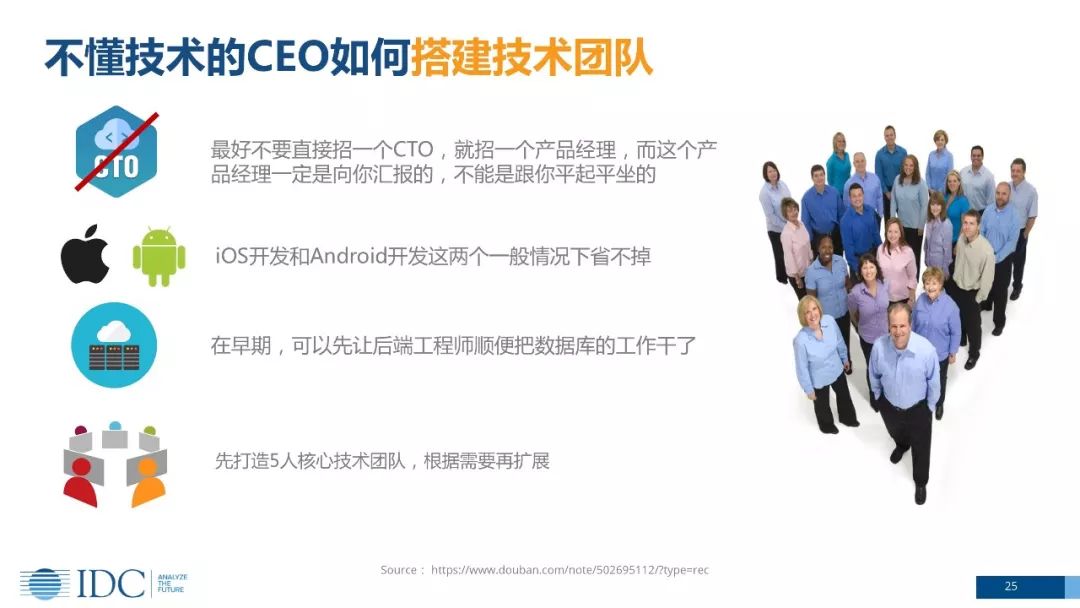 不懂技术的CEO如何搭建技术团队

CTO

最好不要直接招一个CTO，就招一个产品经理，而这个产品经理一定是向你汇报的，不能是跟你平起平坐的

iOS开发和Android开发这两个一般情况下省不掉

在早期，可以先让后端工程师顺便把数据库的工作干了

先打造5人核心技术团队，根据需要再扩展

Source： https://www.douban.com/note/502695112/?type=rec

IDC ANALYZE THE FUTURE

25